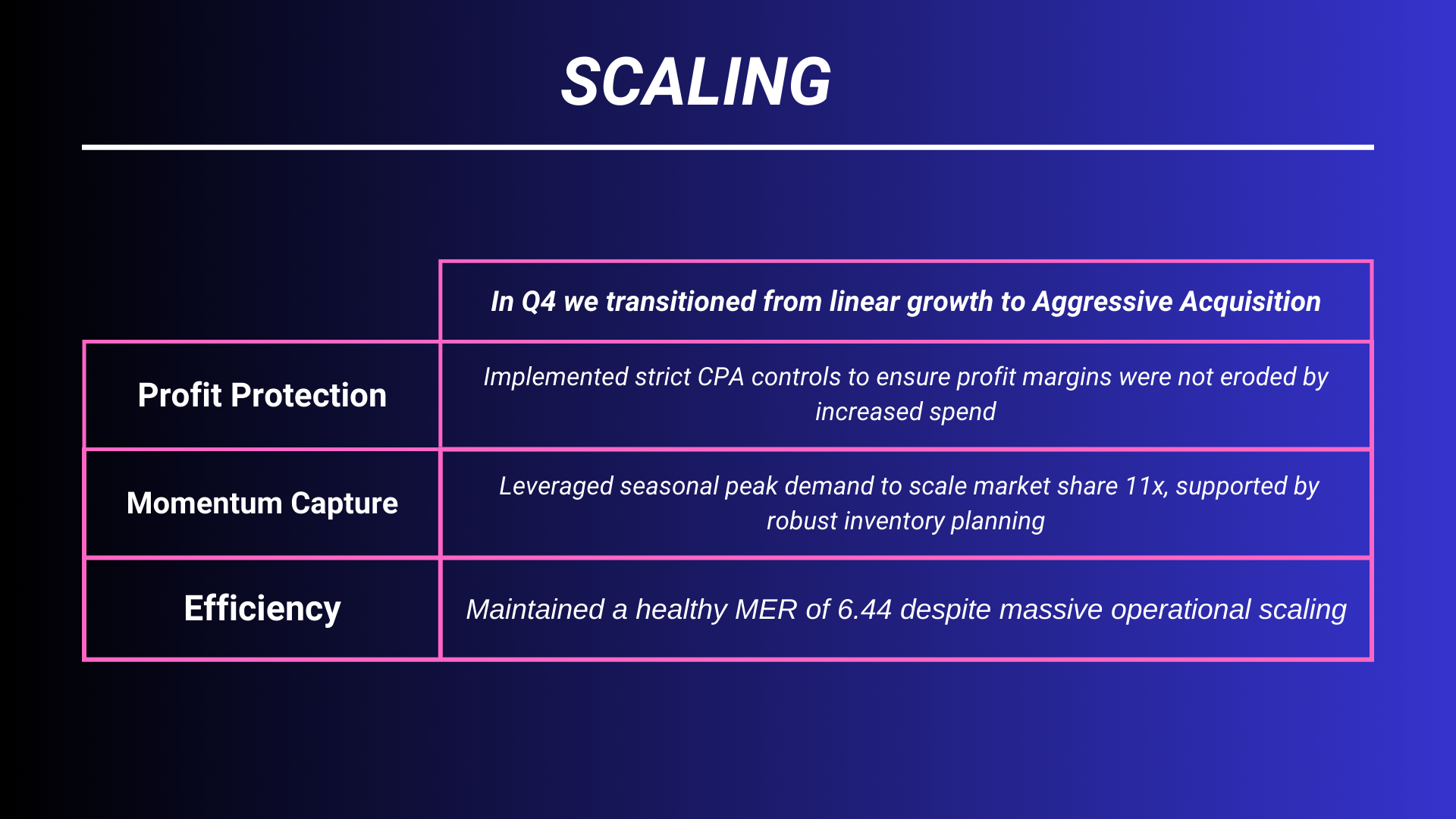 SCALING

|  | In Q4 we transitioned from linear growth to Aggressive Acquisition |
|---|---|
| Profit Protection | Implemented strict CPA controls to ensure profit margins were not eroded by increased spend |
| Momentum Capture | Leveraged seasonal peak demand to scale market share 11x, supported by robust inventory planning |
| Efficiency | Maintained a healthy MER of 6.44 despite massive operational scaling |